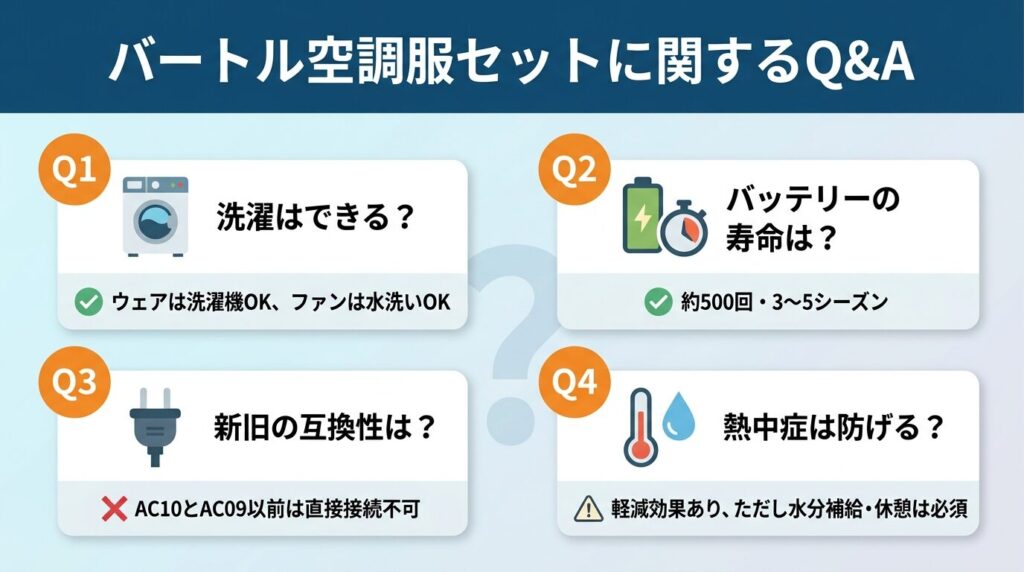 バートル空調服セットに関するQ&A

Q1
洗濯はできる？
ウェアは洗濯機OK、ファンは水洗いOK

Q2
バッテリーの寿命は？
約500回・3〜5シーズン

Q3
新旧の互換性は？
AC10とAC09以前は直接接続不可

Q4
熱中症は防げる？
軽減効果あり、ただし水分補給・休憩は必須